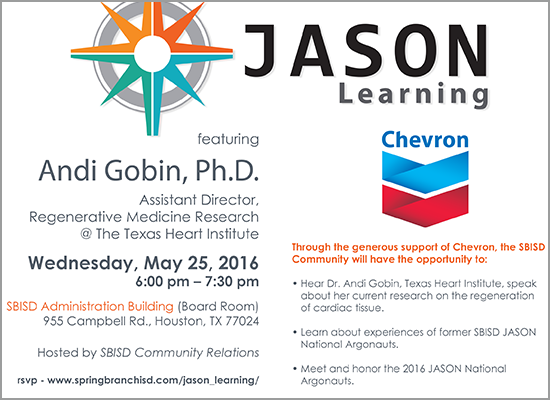 JASON
Learning

featuring

Andi Gobin, Ph.D.

Assistant Director, Regenerative Medicine Research @ The Texas Heart Institute

Wednesday, May 25, 2016
6:00 pm – 7:30 pm

SBISD Administration Building (Board Room)
955 Campbell Rd., Houston, TX 77024

Hosted by SBISD Community Relations

rsvp - www.springbranchisd.com/jason_learning/

Chevron

Through the generous support of Chevron, the SBISD Community will have the opportunity to:

• Hear Dr. Andi Gobin, Texas Heart Institute, speak about her current research on the regeneration of cardiac tissue.

• Learn about experiences of former SBISD JASON National Argonauts.

• Meet and honor the 2016 JASON National Argonauts.